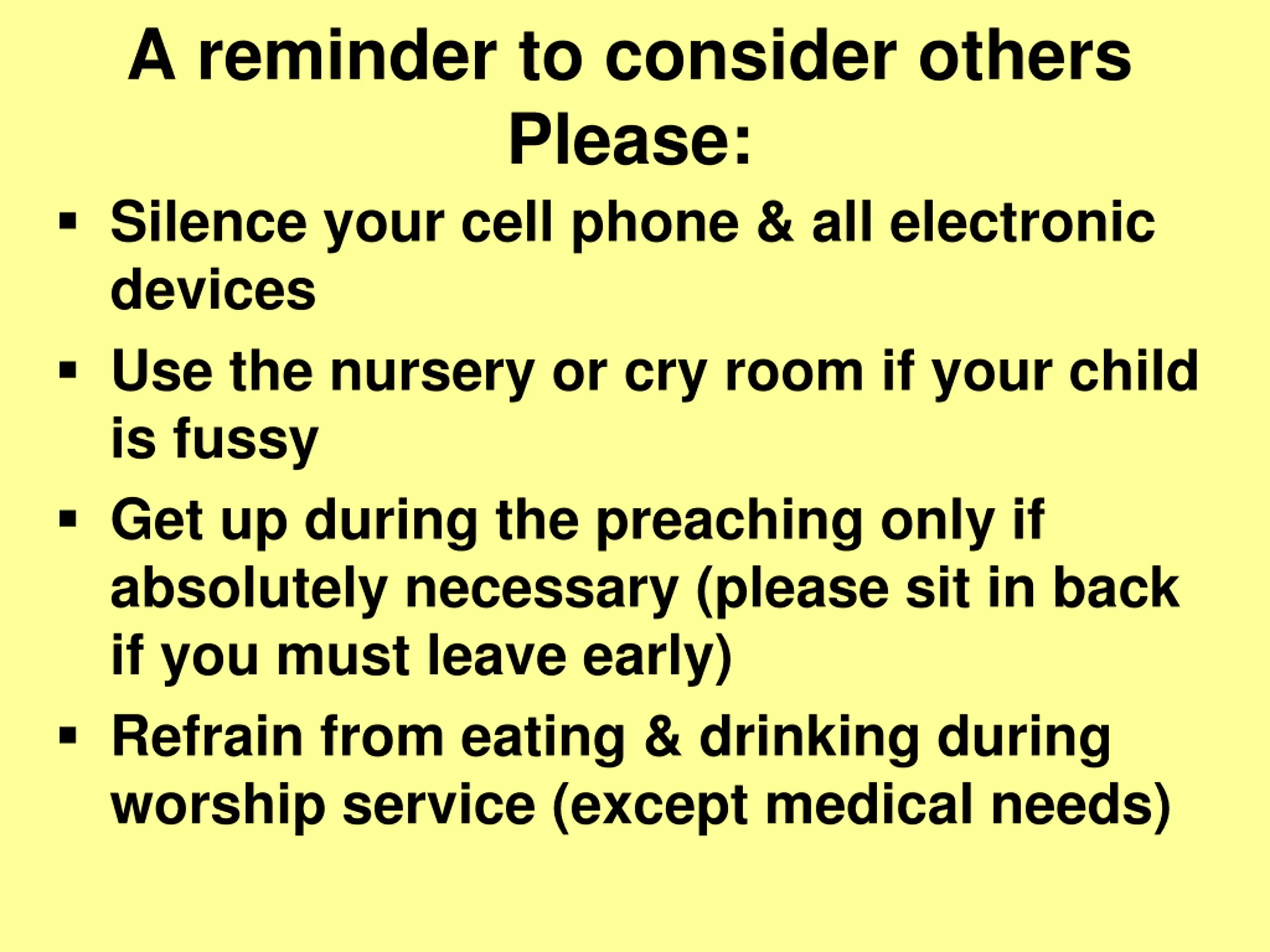 A reminder to consider others
Please:

▪ Silence your cell phone & all electronic devices

▪ Use the nursery or cry room if your child is fussy

▪ Get up during the preaching only if absolutely necessary (please sit in back if you must leave early)

▪ Refrain from eating & drinking during worship service (except medical needs)